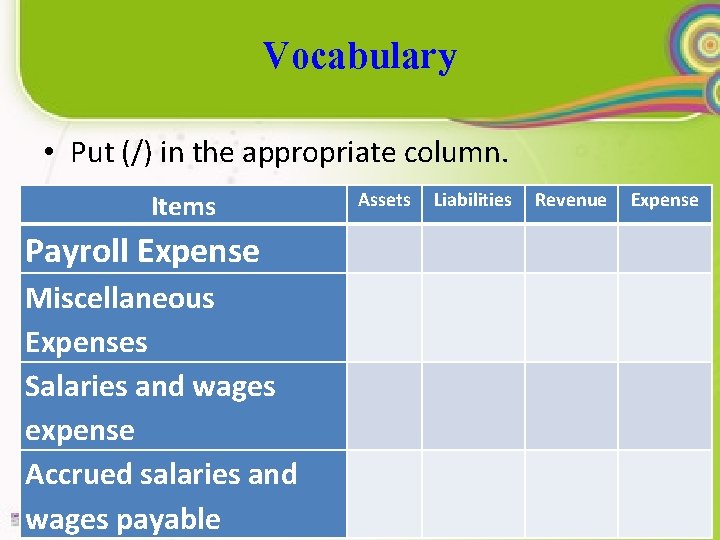 Vocabulary

• Put (/) in the appropriate column.

| Items | Assets | Liabilities | Revenue | Expense |
|---|---|---|---|---|
| Payroll Expense | | | | |
| Miscellaneous Expenses | | | | |
| Salaries and wages expense | | | | |
| Accrued salaries and wages payable | | | | |